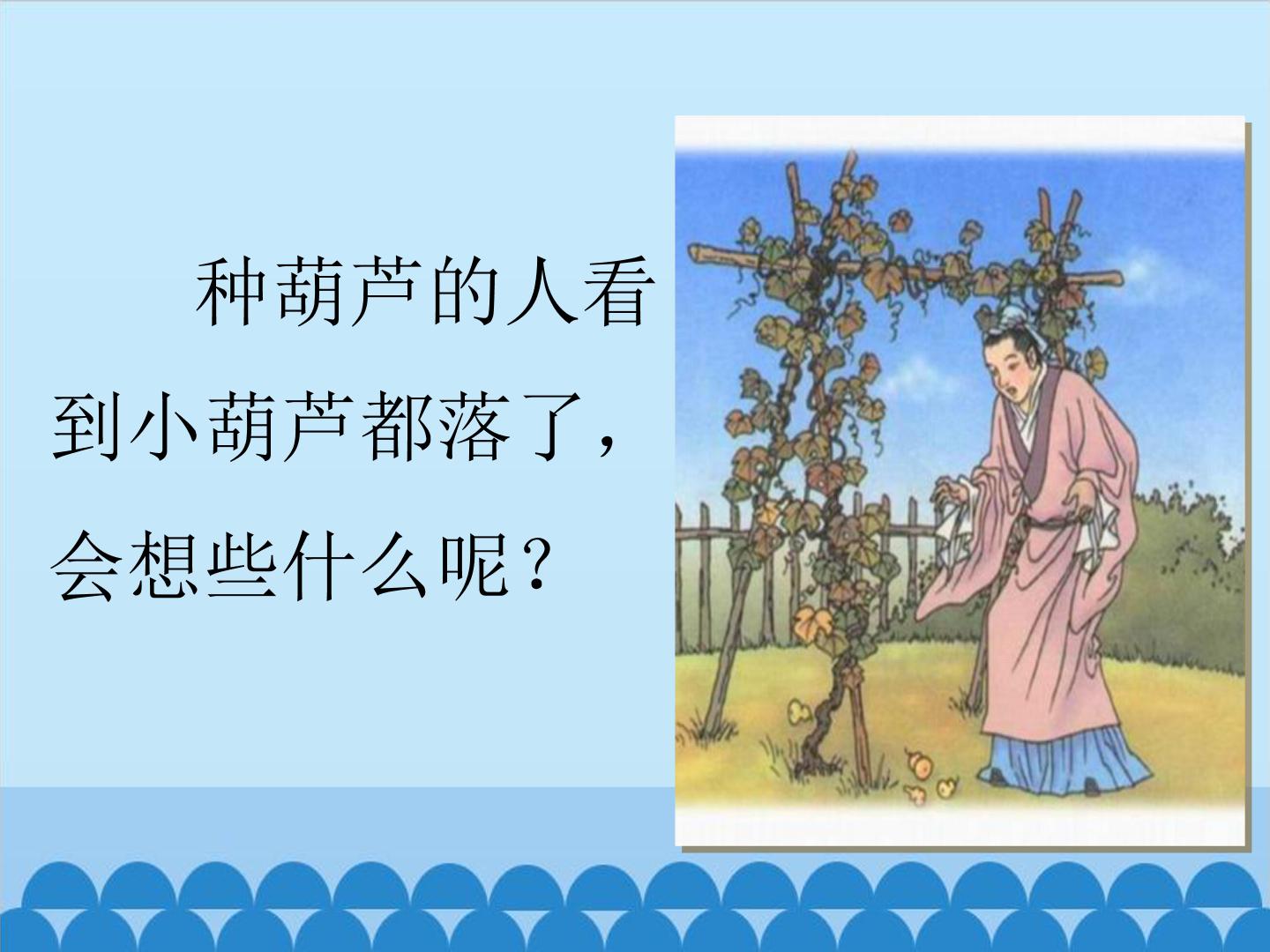 种葫芦的人看到小葫芦都落了，会想些什么呢？